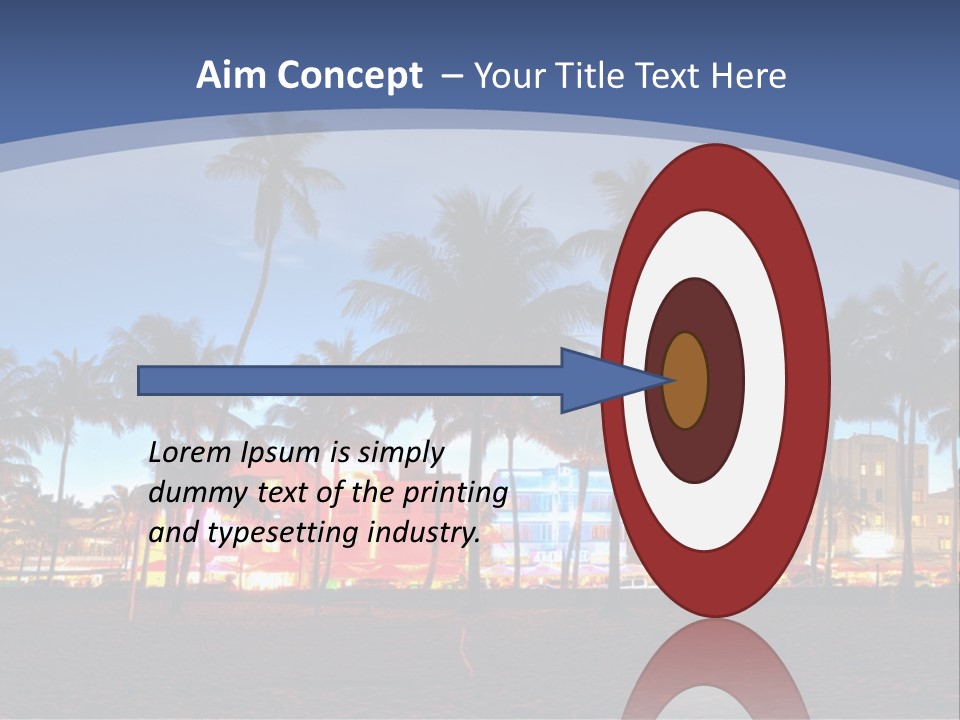 Aim Concept – Your Title Text Here

Lorem Ipsum is simply dummy text of the printing and typesetting industry.